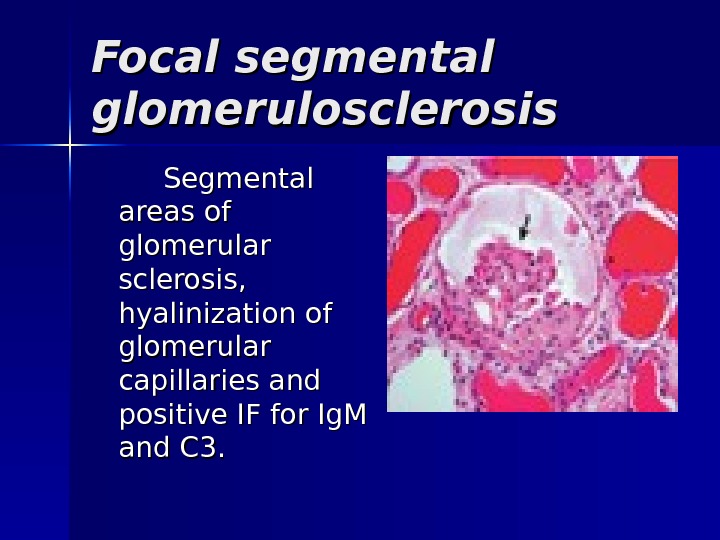 Focal segmental glomerulosclerosis

Segmental areas of glomerular sclerosis, hyalinization of glomerular capillaries and positive IF for IgM and C3.